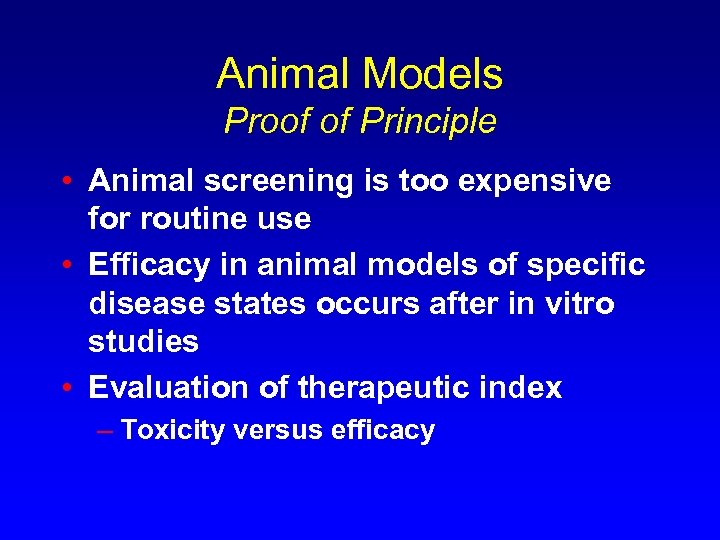 Animal Models
Proof of Principle

• Animal screening is too expensive for routine use
• Efficacy in animal models of specific disease states occurs after in vitro studies
• Evaluation of therapeutic index
– Toxicity versus efficacy